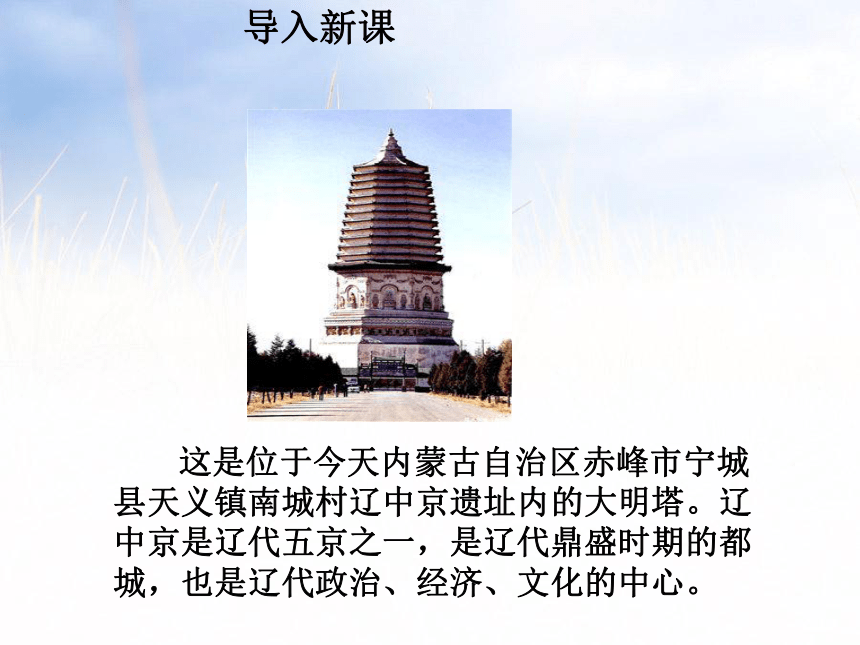 导入新课

这是位于今天内蒙古自治区赤峰市宁城县天义镇南城村辽中京遗址内的大明塔。辽中京是辽代五京之一，是辽代鼎盛时期的都城，也是辽代政治、经济、文化的中心。